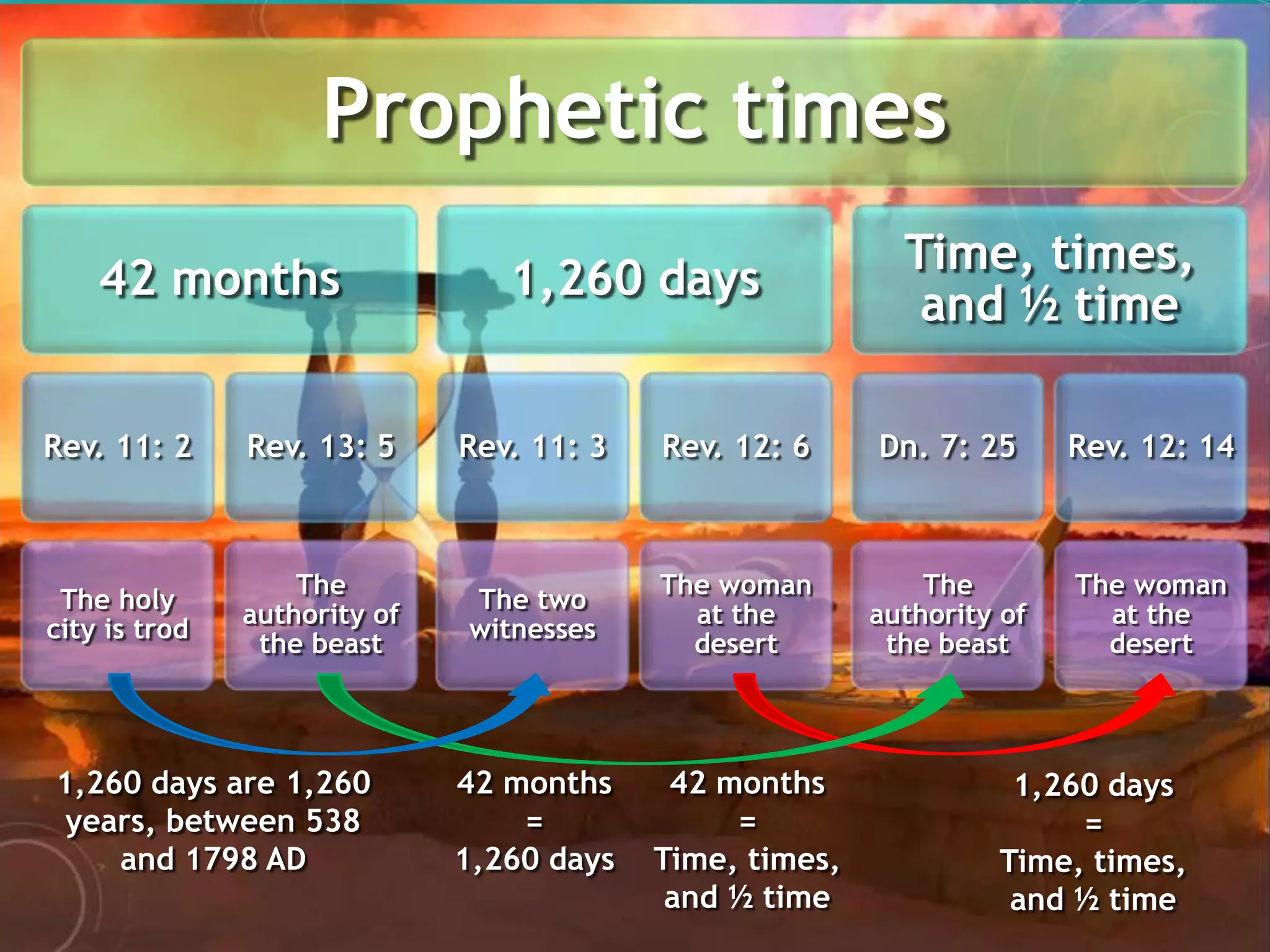 Prophetic times

42 months

1,260 days

Time, times, and ½ time

Rev. 11: 2

Rev. 13: 5

Rev. 11: 3

Rev. 12: 6

Dn. 7: 25

Rev. 12: 14

The holy city is trod

The authority of the beast

The two witnesses

The woman at the desert

The authority of the beast

The woman at the desert

1,260 days are 1,260 years, between 538 and 1798 AD

42 months
=
1,260 days

42 months
=
Time, times, and ½ time

1,260 days
=
Time, times, and ½ time